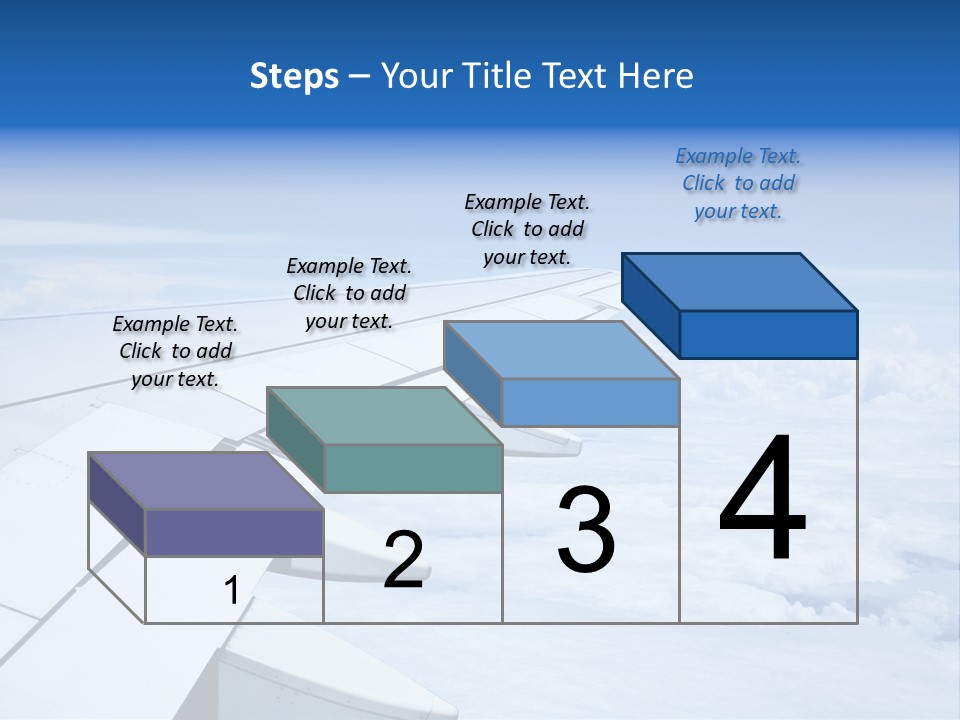 Steps – Your Title Text Here

Example Text. Click to add your text.

Example Text. Click to add your text.

Example Text. Click to add your text.

Example Text. Click to add your text.

1

2

3

4